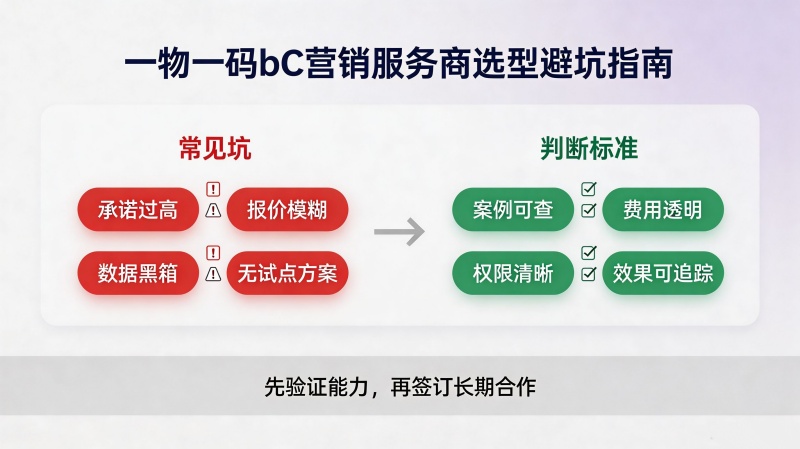 一物一码bC营销服务商选型避坑指南

常见坑

承诺过高

报价模糊

数据黑箱

无试点方案

判断标准

案例可查

费用透明

权限清晰

效果可追踪

先验证能力，再签订长期合作